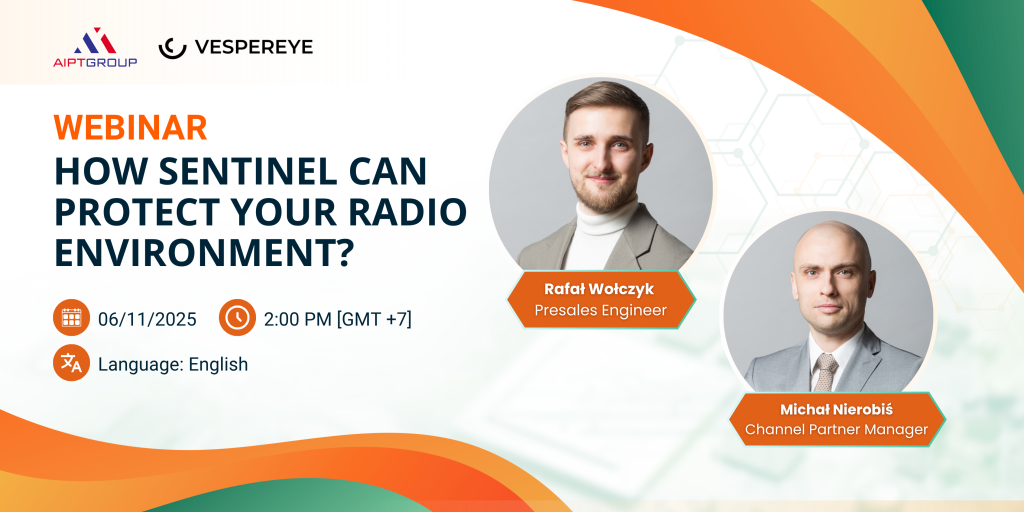 AIPTGROUP

VESPEREYE

WEBINAR

HOW SENTINEL CAN PROTECT YOUR RADIO ENVIRONMENT?

06/11/2025

2:00 PM [GMT +7]

Language: English

Rafał Wołczyk
Presales Engineer

Michał Nierobiś
Channel Partner Manager